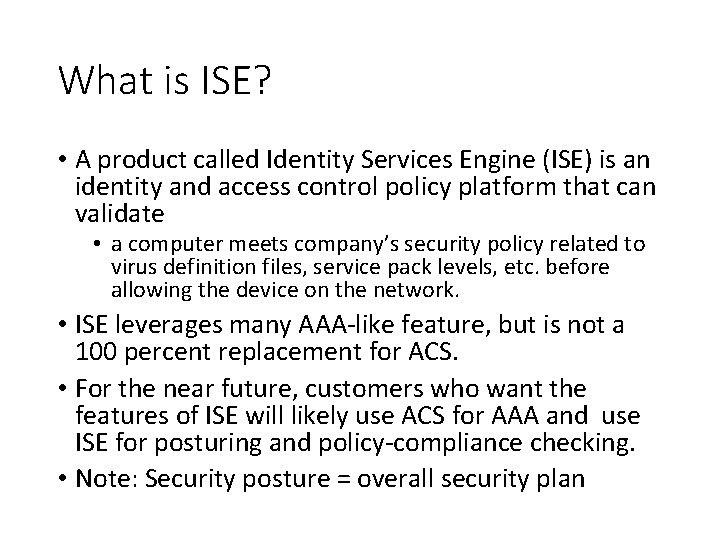 What is ISE?

• A product called Identity Services Engine (ISE) is an identity and access control policy platform that can validate

• a computer meets company's security policy related to virus definition files, service pack levels, etc. before allowing the device on the network.

• ISE leverages many AAA-like feature, but is not a 100 percent replacement for ACS.

• For the near future, customers who want the features of ISE will likely use ACS for AAA and use ISE for posturing and policy-compliance checking.

• Note: Security posture = overall security plan